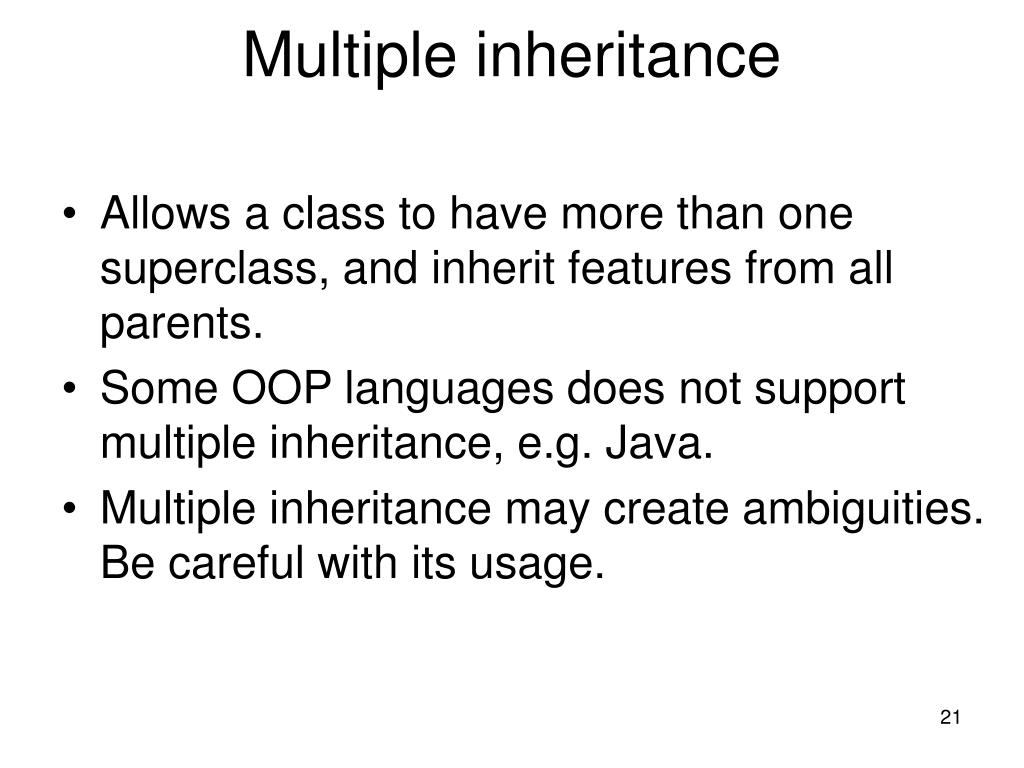 Multiple inheritance

• Allows a class to have more than one superclass, and inherit features from all parents.
• Some OOP languages does not support multiple inheritance, e.g. Java.
• Multiple inheritance may create ambiguities. Be careful with its usage.

21